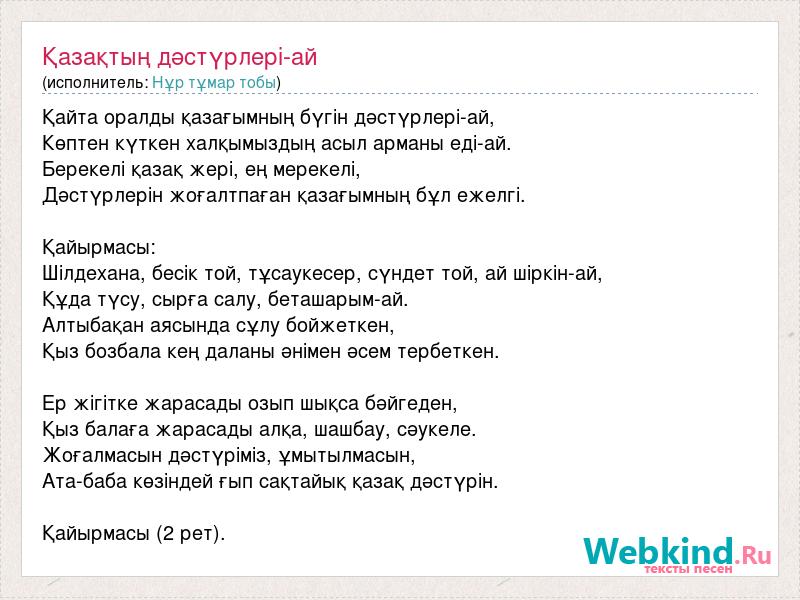 Қазақтың дәстүрлері-ай
(исполнитель: Нұр тұмар тобы)

Қайта оралды қазағымның бүгін дәстүрлері-ай,
Көптен күткен халқымыздың асыл арманы еді-ай.
Берекелі қазақ жері, ең мерекелі,
Дәстүрлерін жоғалтпаған қазағымның бұл ежелгі.

Қайырмасы:
Шілдехана, бесік той, тұсаукесер, сүндет той, ай шіркін-ай,
Құда түсу, сырға салу, беташарым-ай.
Алтыбақан аясында сұлу бойжеткен,
Қыз бозбала кең даланы әнімен әсем тербеткен.

Ер жігітке жарасады озып шықса бәйгеден,
Қыз балаға жарасады алқа, шашбау, сәукеле.
Жоғалмасын дәстүріміз, ұмытылмасын,
Ата-баба көзіндей ғып сақтайық қазақ дәстүрін.

Қайырмасы (2 рет).

Webkind.Ru
тексты песен